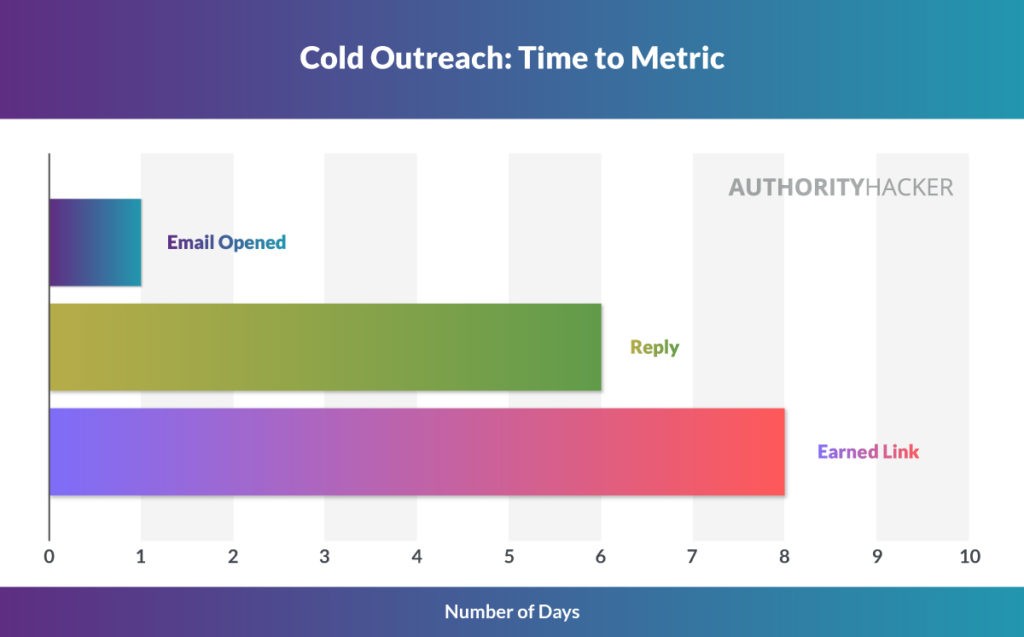 Cold Outreach: Time to Metric

AUTHORITYHACKER

Email Opened

Reply

Earned Link

0 1 2 3 4 5 6 7 8 9 10

Number of Days